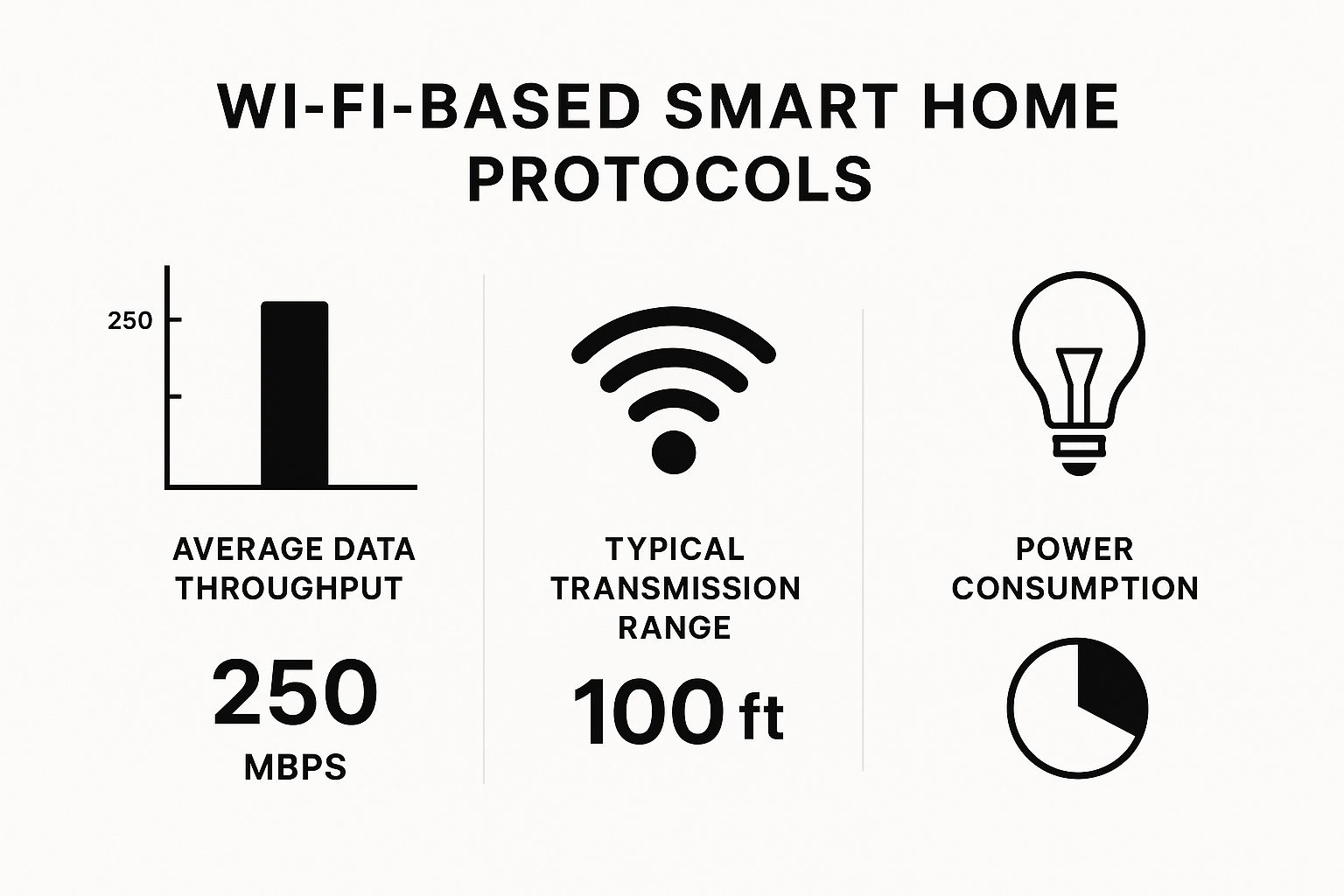 WI-FI-BASED SMART HOME PROTOCOLS

250

AVERAGE DATA THROUGHPUT

250
MBPS

TYPICAL TRANSMISSION RANGE

100 ft

POWER CONSUMPTION